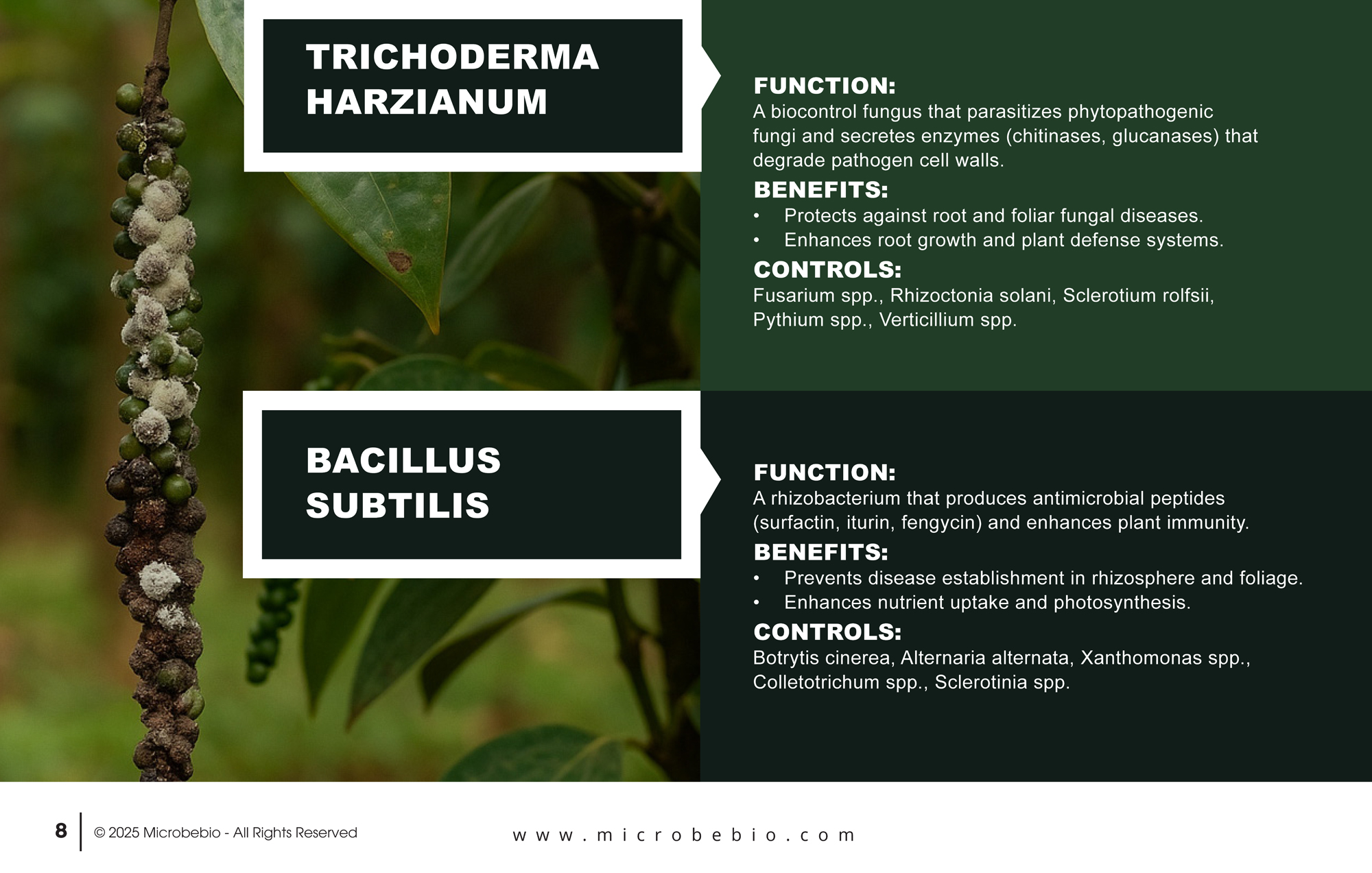 TRICHODERMA HARZIANUM

FUNCTION:
A biocontrol fungus that parasitizes phytopathogenic fungi and secretes enzymes (chitinases, glucanases) that degrade pathogen cell walls.

BENEFITS:
• Protects against root and foliar fungal diseases.
• Enhances root growth and plant defense systems.

CONTROLS:
Fusarium spp., Rhizoctonia solani, Sclerotium rolfsii, Pythium spp., Verticillium spp.

BACILLUS SUBTILIS

FUNCTION:
A rhizobacterium that produces antimicrobial peptides (surfactin, iturin, fengycin) and enhances plant immunity.

BENEFITS:
• Prevents disease establishment in rhizosphere and foliage.
• Enhances nutrient uptake and photosynthesis.

CONTROLS:
Botrytis cinerea, Alternaria alternata, Xanthomonas spp., Colletotrichum spp., Sclerotinia spp.

8 © 2025 Microbebio - All Rights Reserved

www.microbebio.com